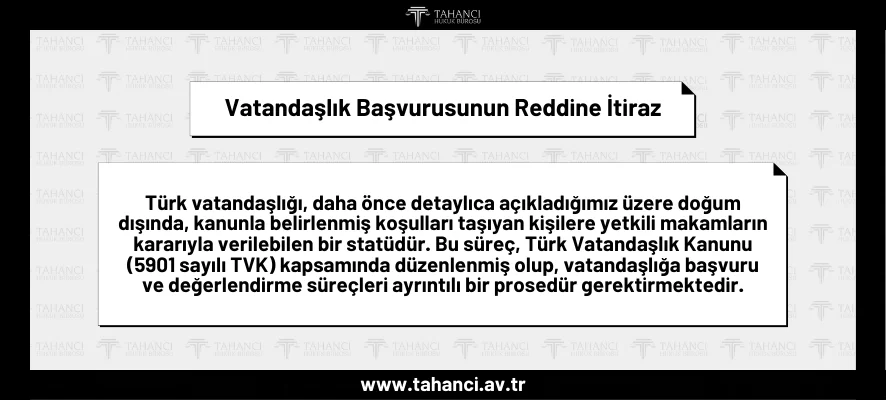 TAHANCI
HUKUK BÜROSU

Vatandaşlık Başvurusunun Reddine İtiraz

Türk vatandaşlığı, daha önce detaylıca açıkladığımız üzere doğum dışında, kanunla belirlenmiş koşulları taşıyan kişilere yetkili makamların kararıyla verilebilen bir statüdür. Bu süreç, Türk Vatandaşlık Kanunu (5901 sayılı TVK) kapsamında düzenlenmiş olup, vatandaşlığa başvuru ve değerlendirme süreçleri ayrıntılı bir prosedür gerektirmektedir.

www.tahanci.av.tr